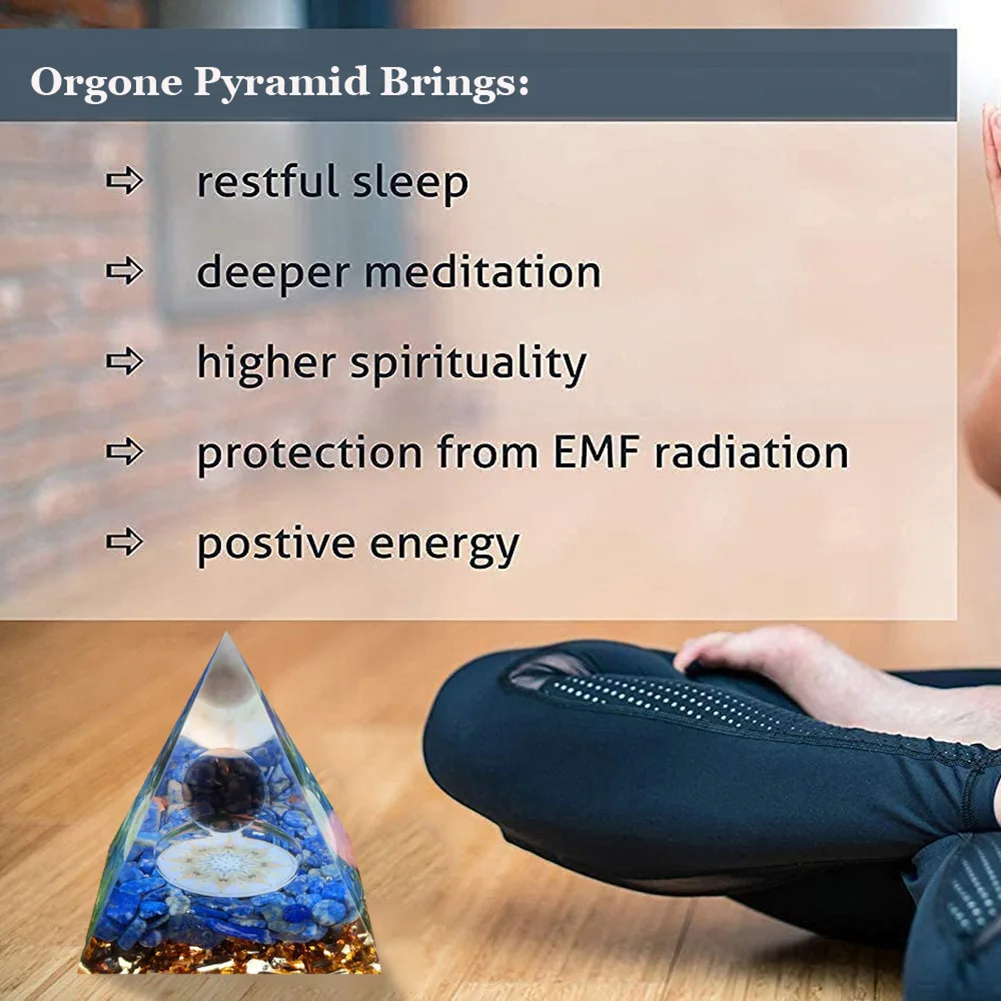 Orgone Pyramid Brings:

⇨ restful sleep

⇨ deeper meditation

⇨ higher spirituality

⇨ protection from EMF radiation

⇨ postive energy